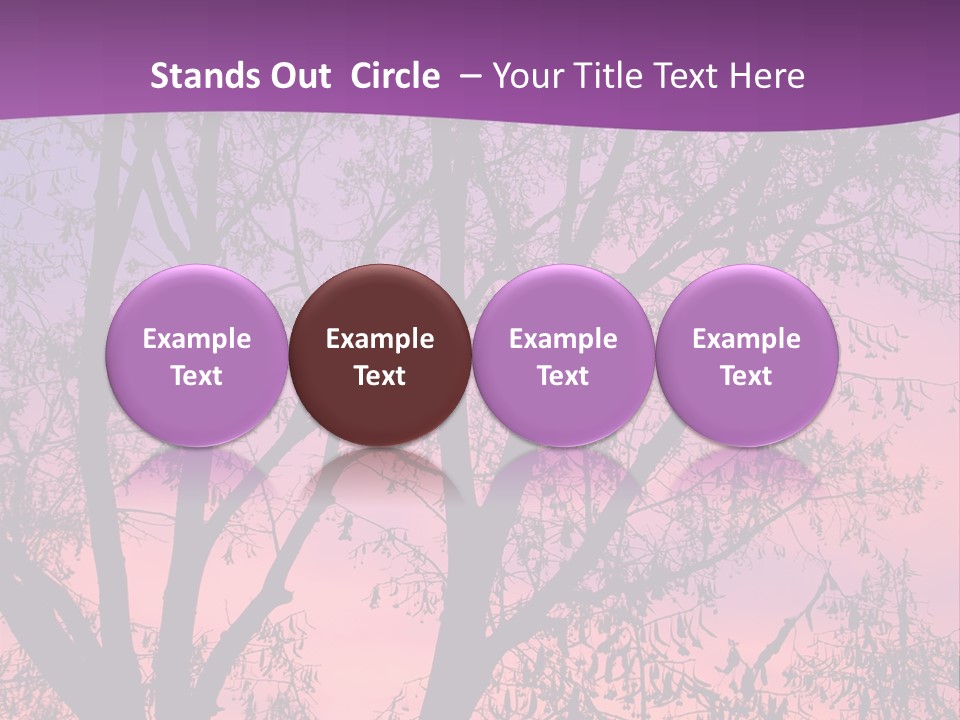 Stands Out Circle – Your Title Text Here

Example Text

Example Text

Example Text

Example Text